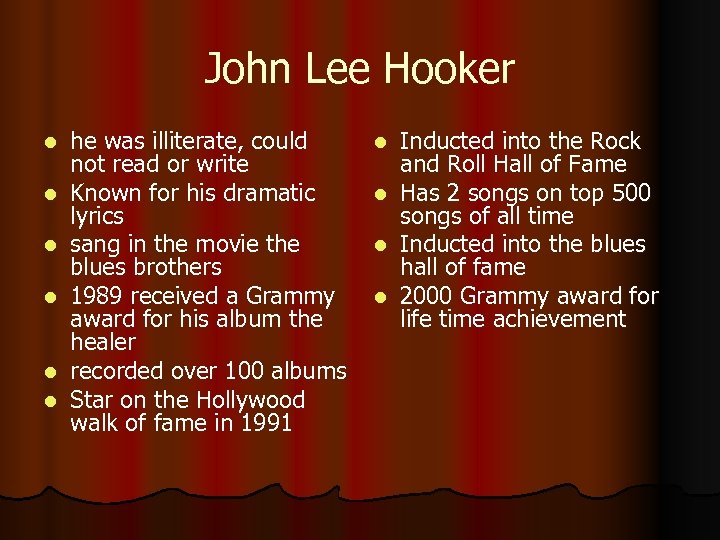 John Lee Hooker

- he was illiterate, could not read or write
- Known for his dramatic lyrics
- sang in the movie the blues brothers
- 1989 received a Grammy award for his album the healer
- recorded over 100 albums
- Star on the Hollywood walk of fame in 1991

- Inducted into the Rock and Roll Hall of Fame
- Has 2 songs on top 500 songs of all time
- Inducted into the blues hall of fame
- 2000 Grammy award for life time achievement